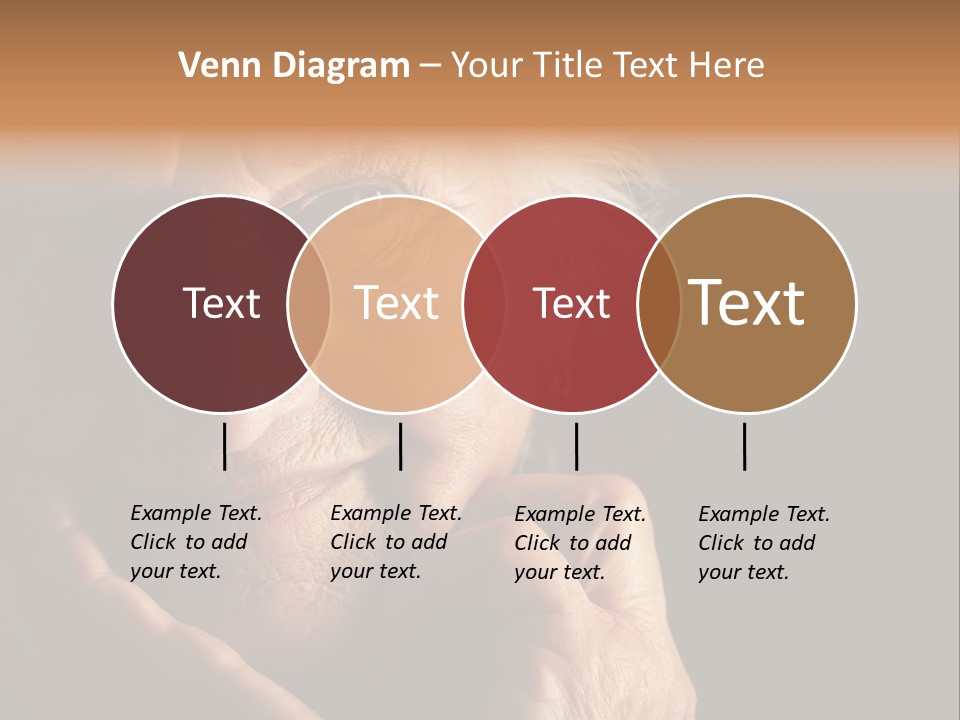 Venn Diagram – Your Title Text Here

Text

Text

Text

Text

Example Text. Click to add your text.

Example Text. Click to add your text.

Example Text. Click to add your text.

Example Text. Click to add your text.